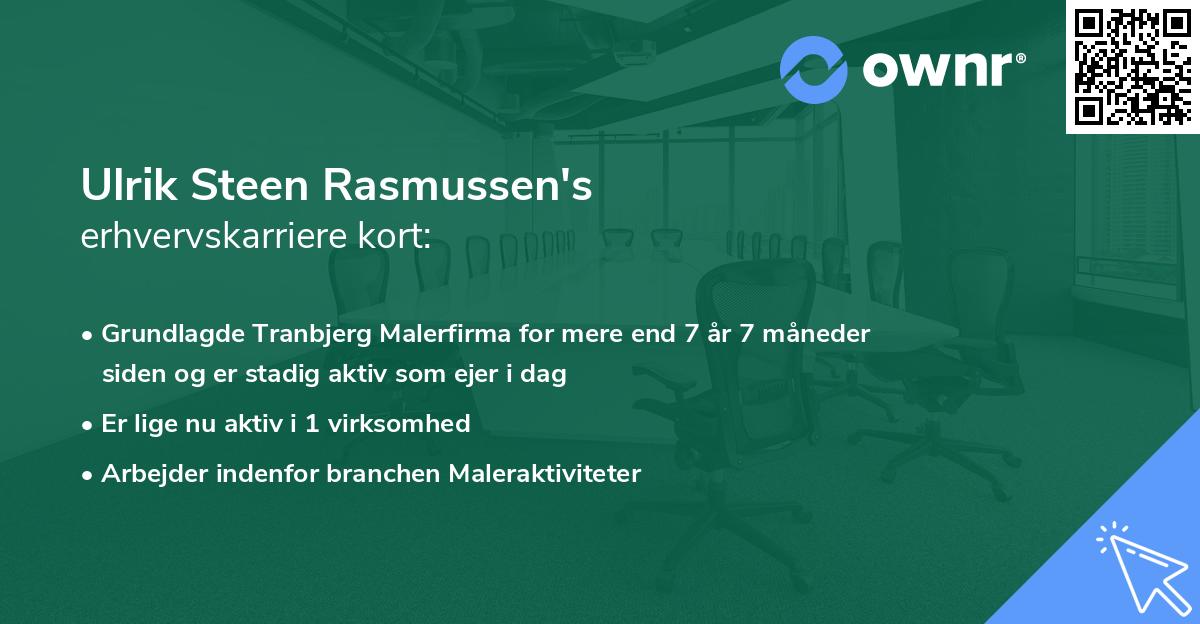 ownr®

Ulrik Steen Rasmussen's
erhvervskarriere kort:

• Grundlagde Tranbjerg Malerfirma for mere end 7 år 7 måneder siden og er stadig aktiv som ejer i dag

• Er lige nu aktiv i 1 virksomhed

• Arbejder indenfor branchen Maleraktiviteter